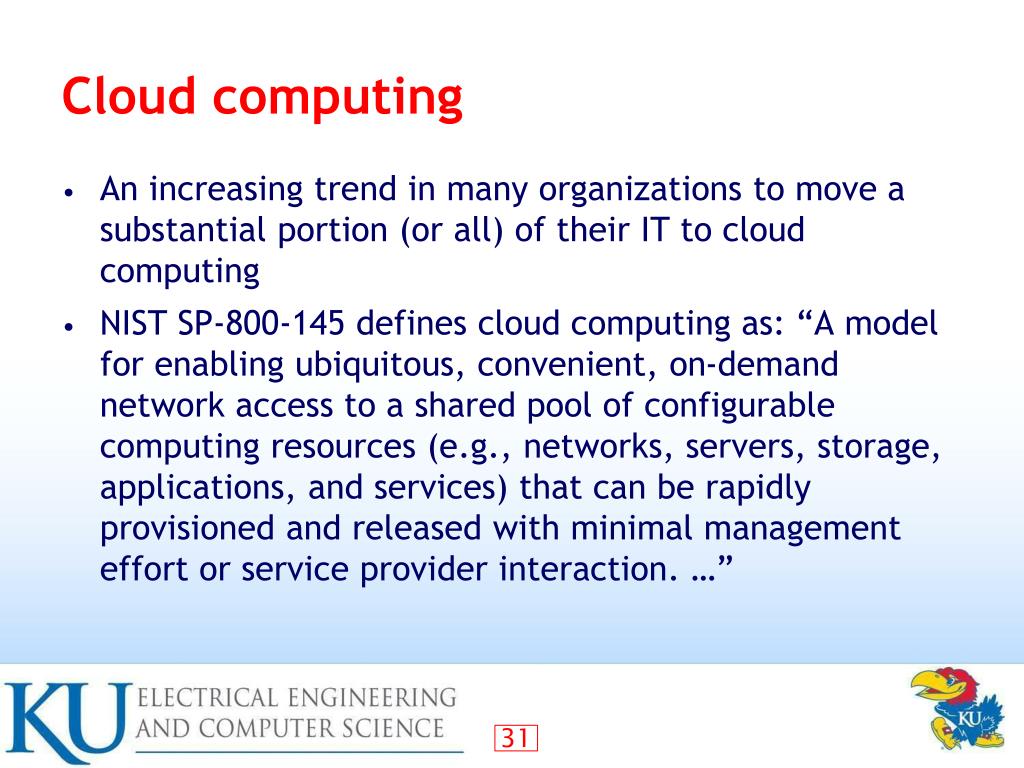 Cloud computing

• An increasing trend in many organizations to move a substantial portion (or all) of their IT to cloud computing

• NIST SP-800-145 defines cloud computing as: “A model for enabling ubiquitous, convenient, on-demand network access to a shared pool of configurable computing resources (e.g., networks, servers, storage, applications, and services) that can be rapidly provisioned and released with minimal management effort or service provider interaction. …”

KU ELECTRICAL ENGINEERING AND COMPUTER SCIENCE

31

KU